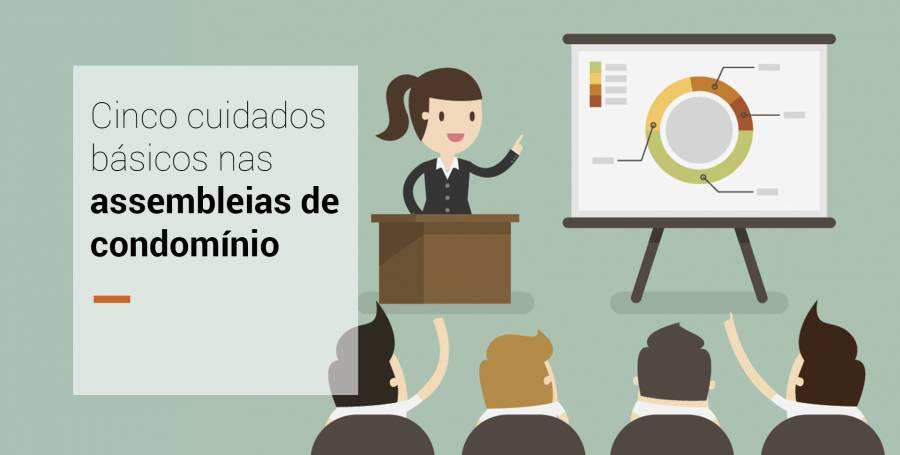 Cinco cuidados básicos nas **assembleias de condomínio**